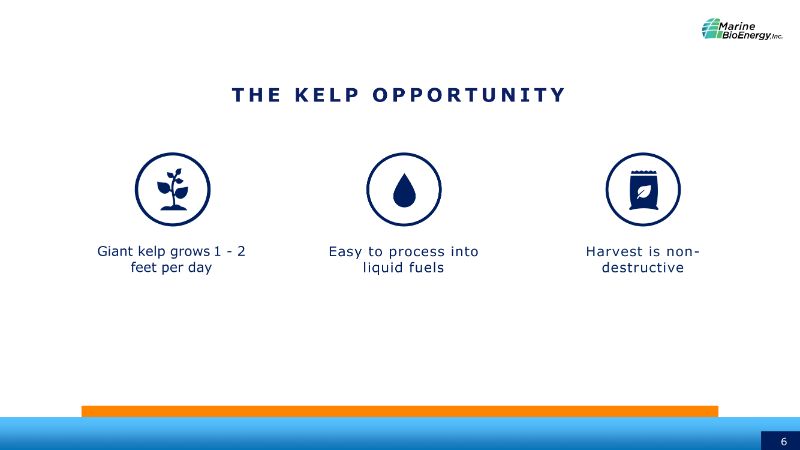 Marine BioEnergy, Inc.

THE KELP OPPORTUNITY

Giant kelp grows 1 - 2 feet per day

Easy to process into liquid fuels

Harvest is non-destructive

6